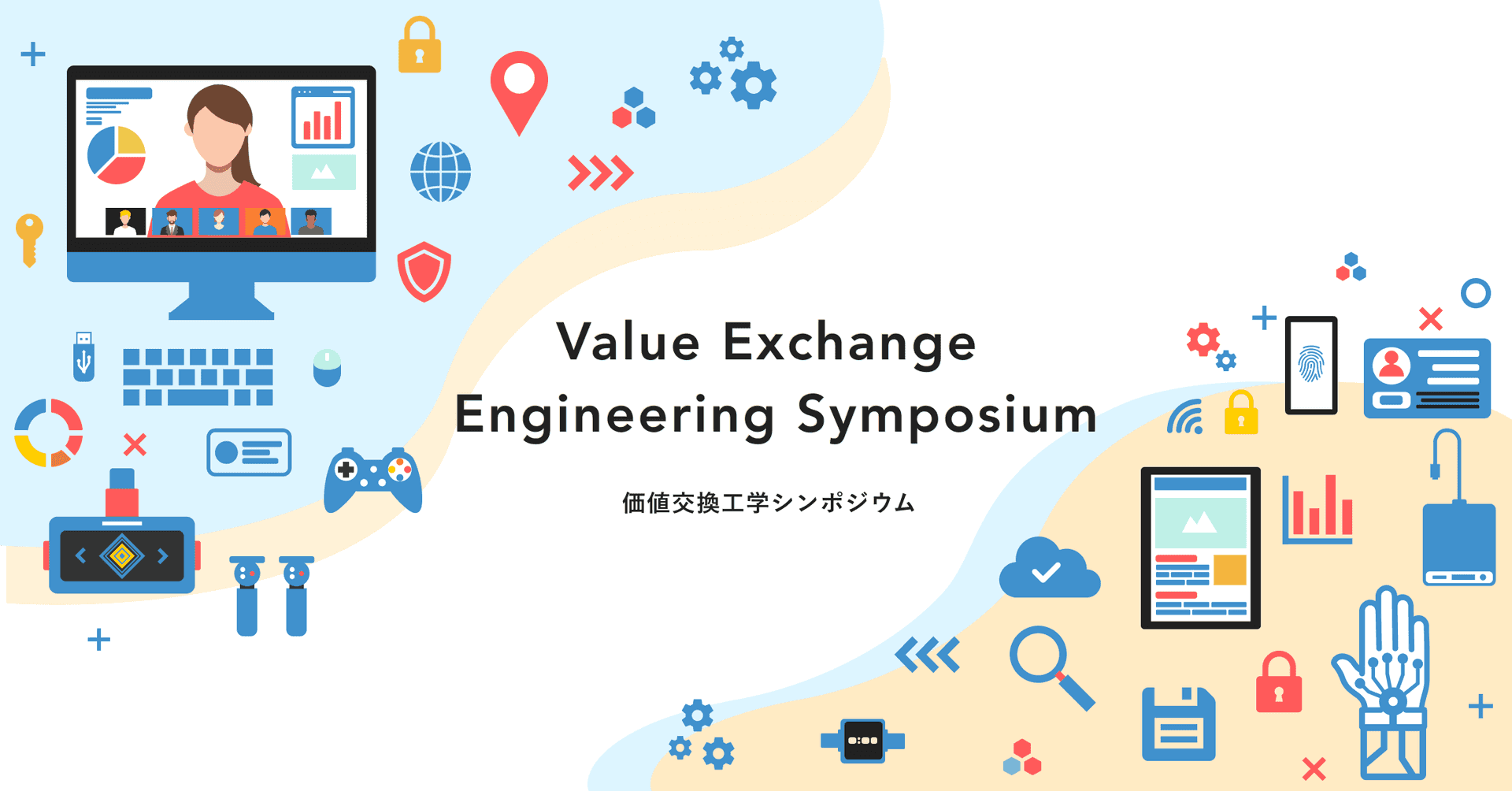 Value Exchange
Engineering Symposium

価値交換工学シンポジウム